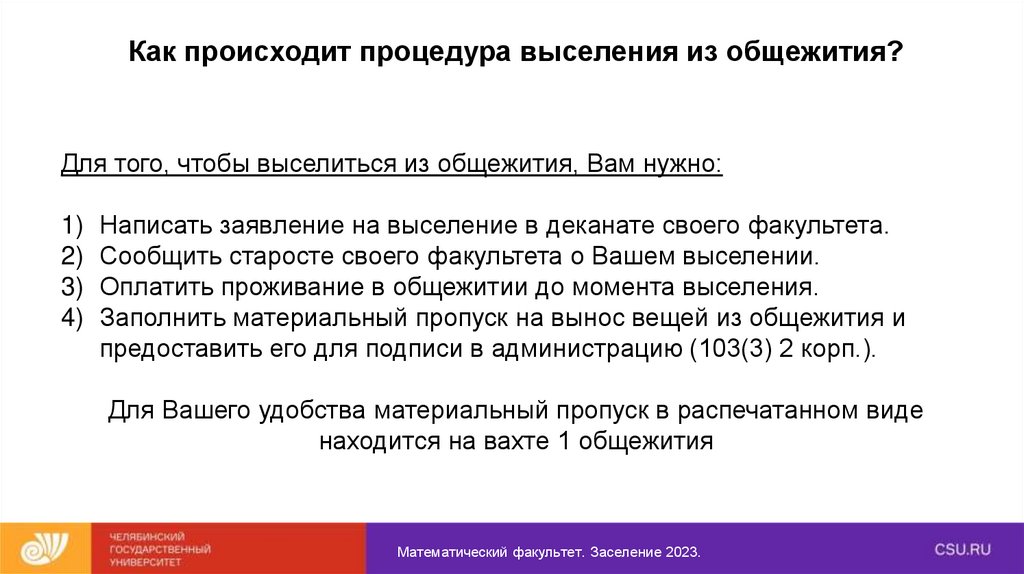 Как происходит процедура выселения из общежития?

Для того, чтобы выселиться из общежития, Вам нужно:

1) Написать заявление на выселение в деканате своего факультета.
2) Сообщить старосте своего факультета о Вашем выселении.
3) Оплатить проживание в общежитии до момента выселения.
4) Заполнить материальный пропуск на вынос вещей из общежития и предоставить его для подписи в администрацию (103(3) 2 корп.).

Для Вашего удобства материальный пропуск в распечатанном виде находится на вахте 1 общежития

ЧЕЛЯБИНСКИЙ ГОСУДАРСТВЕННЫЙ УНИВЕРСИТЕТ

Математический факультет. Заселение 2023.

CSU.RU